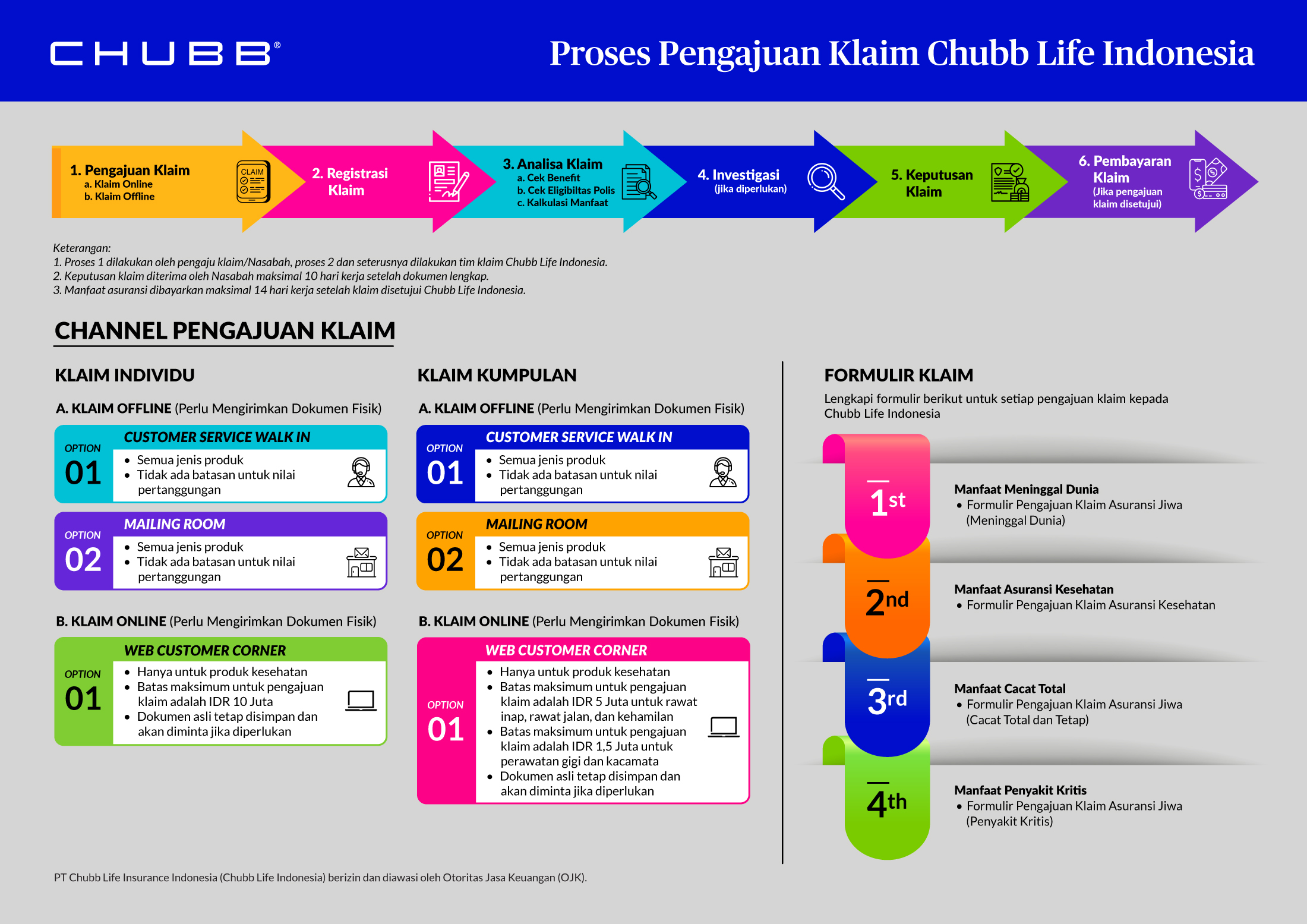 CHUBB®

Proses Pengajuan Klaim Chubb Life Indonesia

1. Pengajuan Klaim
a. Klaim Online
b. Klaim Offline

CLAIM

2. Registrasi Klaim

3. Analisa Klaim
a. Cek Benefit
b. Cek Eligibiltas Polis
c. Kalkulasi Manfaat

4. Investigasi
(jika diperlukan)

5. Keputusan Klaim

6. Pembayaran Klaim
(Jika pengajuan klaim disetujui)

Keterangan:
1. Proses 1 dilakukan oleh pengaju klaim/Nasabah, proses 2 dan seterusnya dilakukan tim klaim Chubb Life Indonesia.
2. Keputusan klaim diterima oleh Nasabah maksimal 10 hari kerja setelah dokumen lengkap.
3. Manfaat asuransi dibayarkan maksimal 14 hari kerja setelah klaim disetujui Chubb Life Indonesia.

CHANNEL PENGAJUAN KLAIM

KLAIM INDIVIDU

A. KLAIM OFFLINE (Perlu Mengirimkan Dokumen Fisik)

OPTION 01
CUSTOMER SERVICE WALK IN
• Semua jenis produk
• Tidak ada batasan untuk nilai pertanggungan

OPTION 02
MAILING ROOM
• Semua jenis produk
• Tidak ada batasan untuk nilai pertanggungan

B. KLAIM ONLINE (Perlu Mengirimkan Dokumen Fisik)

OPTION 01
WEB CUSTOMER CORNER
• Hanya untuk produk kesehatan
• Batas maksimum untuk pengajuan klaim adalah IDR 10 Juta
• Dokumen asli tetap disimpan dan akan diminta jika diperlukan

KLAIM KUMPULAN

A. KLAIM OFFLINE (Perlu Mengirimkan Dokumen Fisik)

OPTION 01
CUSTOMER SERVICE WALK IN
• Semua jenis produk
• Tidak ada batasan untuk nilai pertanggungan

OPTION 02
MAILING ROOM
• Semua jenis produk
• Tidak ada batasan untuk nilai pertanggungan

B. KLAIM ONLINE (Perlu Mengirimkan Dokumen Fisik)

OPTION 01
WEB CUSTOMER CORNER
• Hanya untuk produk kesehatan
• Batas maksimum untuk pengajuan klaim adalah IDR 5 Juta untuk rawat inap, rawat jalan, dan kehamilan
• Batas maksimum untuk pengajuan klaim adalah IDR 1,5 Juta untuk perawatan gigi dan kacamata
• Dokumen asli tetap disimpan dan akan diminta jika diperlukan

FORMULIR KLAIM
Lengkapi formulir berikut untuk setiap pengajuan klaim kepada Chubb Life Indonesia

1st
Manfaat Meninggal Dunia
• Formulir Pengajuan Klaim Asuransi Jiwa (Meninggal Dunia)

2nd
Manfaat Asuransi Kesehatan
• Formulir Pengajuan Klaim Asuransi Kesehatan

3rd
Manfaat Cacat Total
• Formulir Pengajuan Klaim Asuransi Jiwa (Cacat Total dan Tetap)

4th
Manfaat Penyakit Kritis
• Formulir Pengajuan Klaim Asuransi Jiwa (Penyakit Kritis)

PT Chubb Life Insurance Indonesia (Chubb Life Indonesia) berizin dan diawasi oleh Otoritas Jasa Keuangan (OJK).